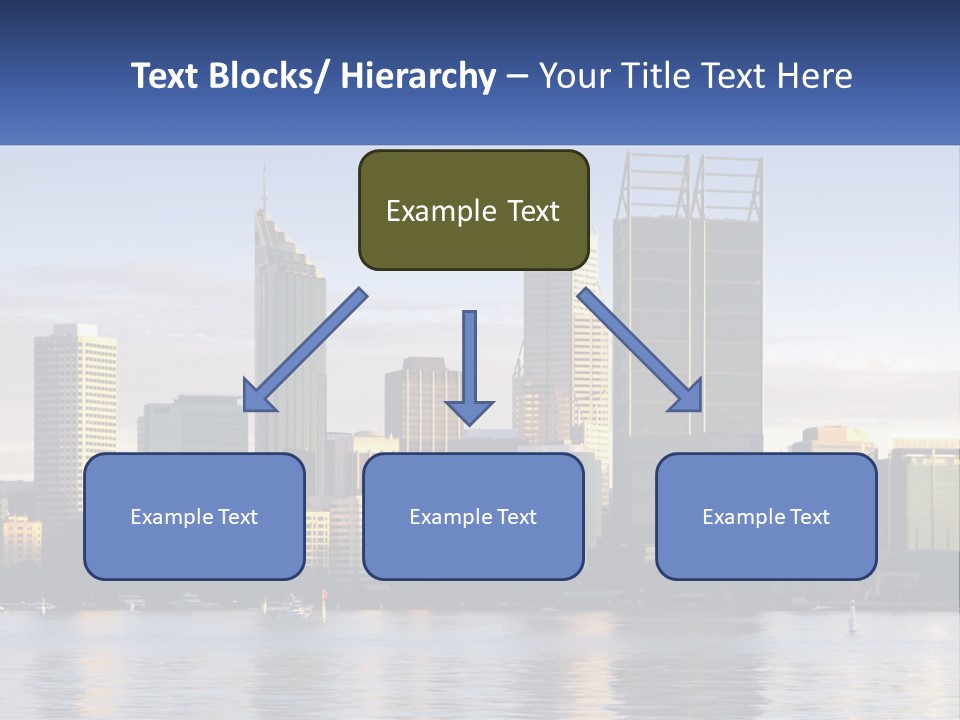 Text Blocks/ Hierarchy – Your Title Text Here

Example Text

Example Text

Example Text

Example Text